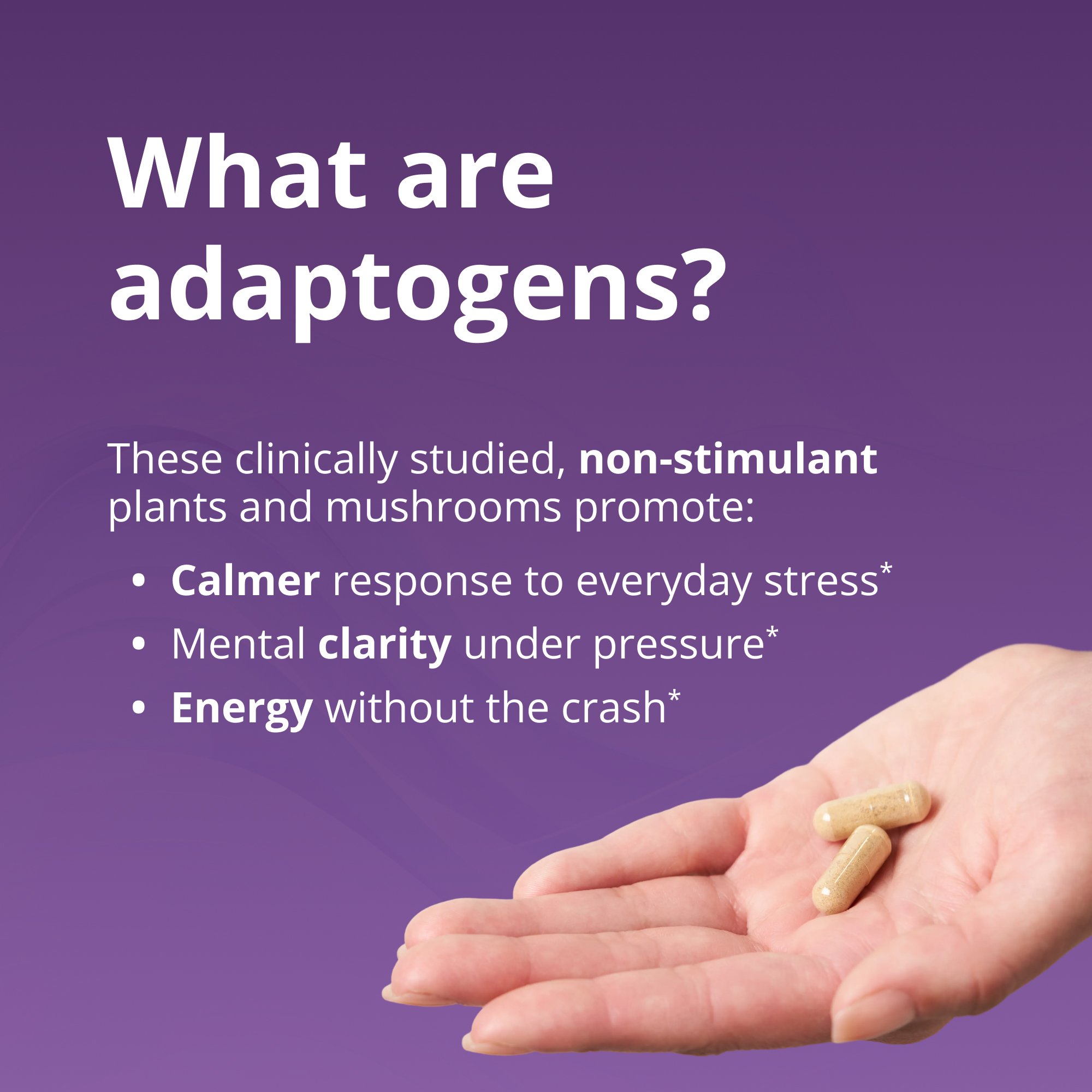 What are adaptogens?

These clinically studied, non-stimulant plants and mushrooms promote:

• Calmer response to everyday stress*
• Mental clarity under pressure*
• Energy without the crash*